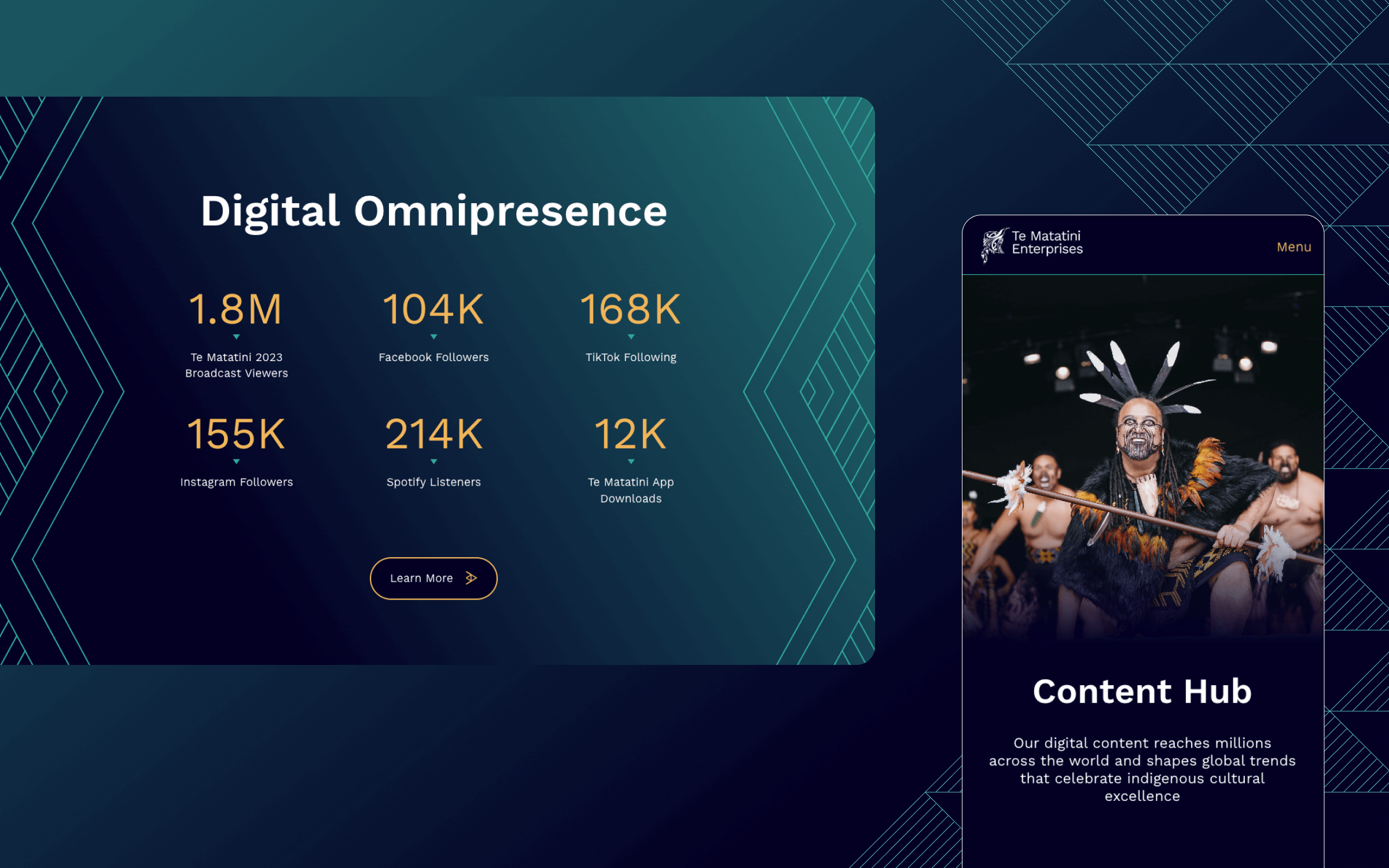 Digital Omnipresence

1.8M
Te Matatini 2023 Broadcast Viewers

104K
Facebook Followers

168K
TikTok Following

155K
Instagram Followers

214K
Spotify Listeners

12K
Te Matatini App Downloads

Learn More

Te Matatini Enterprises

Menu

Content Hub

Our digital content reaches millions across the world and shapes global trends that celebrate indigenous cultural excellence